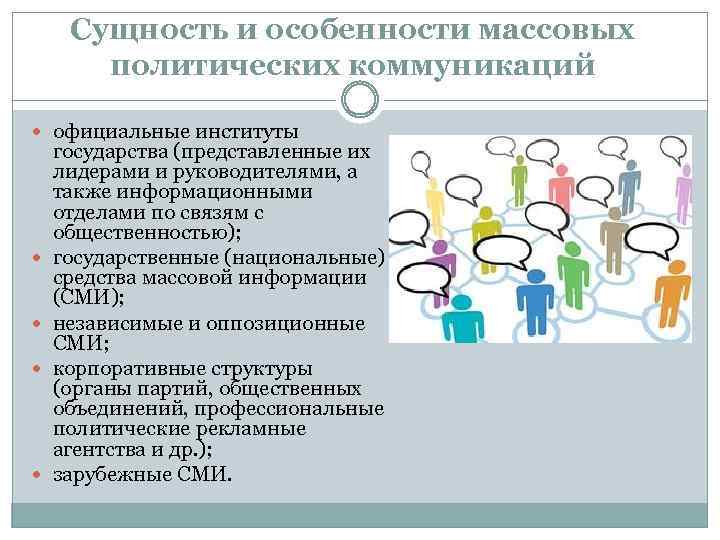 Сущность и особенности массовых политических коммуникаций

- официальные институты государства (представленные их лидерами и руководителями, а также информационными отделами по связям с общественностью);
- государственные (национальные) средства массовой информации (СМИ);
- независимые и оппозиционные СМИ;
- корпоративные структуры (органы партий, общественных объединений, профессиональные политические рекламные агентства и др.);
- зарубежные СМИ.